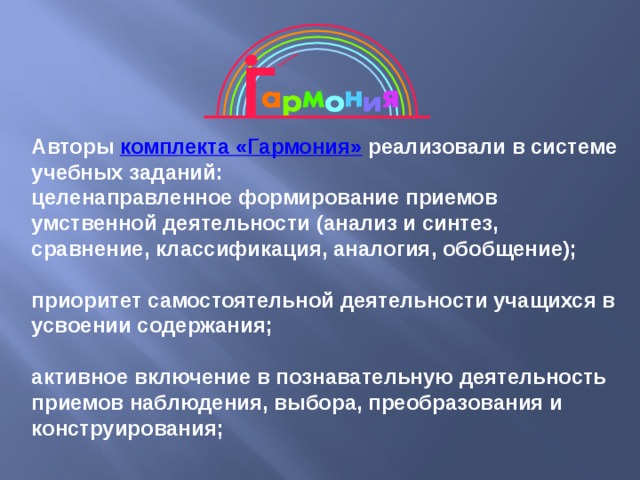 Гармония

Авторы комплекта «Гармония» реализовали в системе учебных заданий:
целенаправленное формирование приемов умственной деятельности (анализ и синтез, сравнение, классификация, аналогия, обобщение);

приоритет самостоятельной деятельности учащихся в усвоении содержания;

активное включение в познавательную деятельность приемов наблюдения, выбора, преобразования и конструирования;